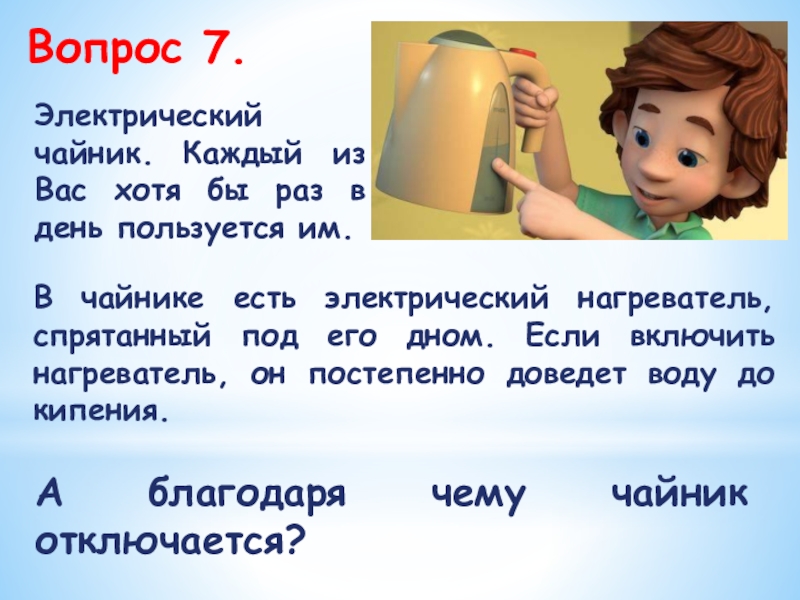 Вопрос 7.

Электрический чайник. Каждый из Вас хотя бы раз в день пользуется им.

В чайнике есть электрический нагреватель, спрятанный под его дном. Если включить нагреватель, он постепенно доведет воду до кипения.

А благодаря чему чайник отключается?